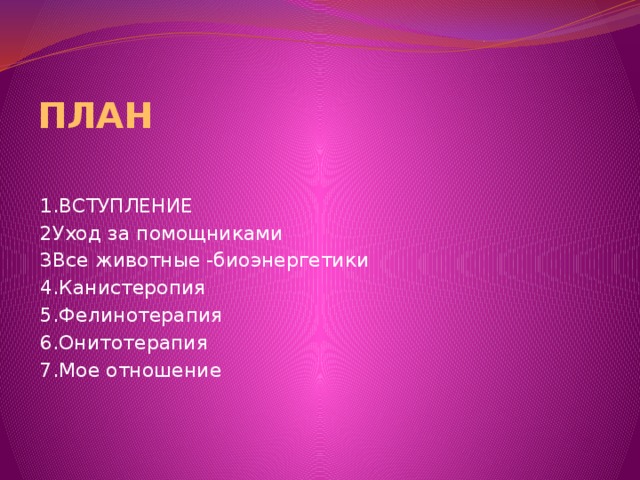 ПЛАН

1.ВСТУПЛЕНИЕ
2Уход за помощниками
3Все животные -биоэнергетики
4.Канистеропия
5.Фелинотерапия
6.Онитотерапия
7.Мое отношение